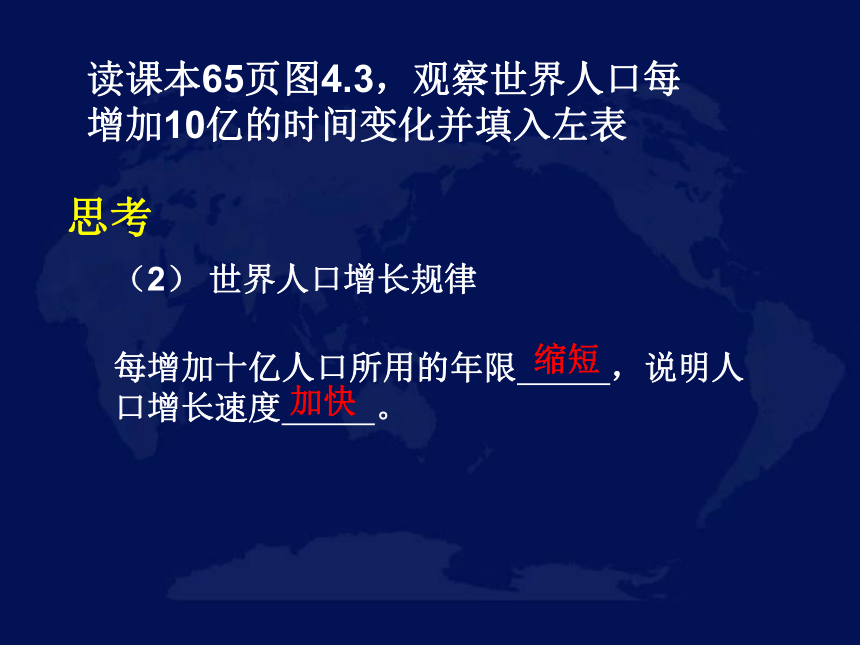 读课本65页图4.3，观察世界人口每增加10亿的时间变化并填入左表

思考

（2） 世界人口增长规律

每增加十亿人口所用的年限缩短，说明人口增长速度加快。